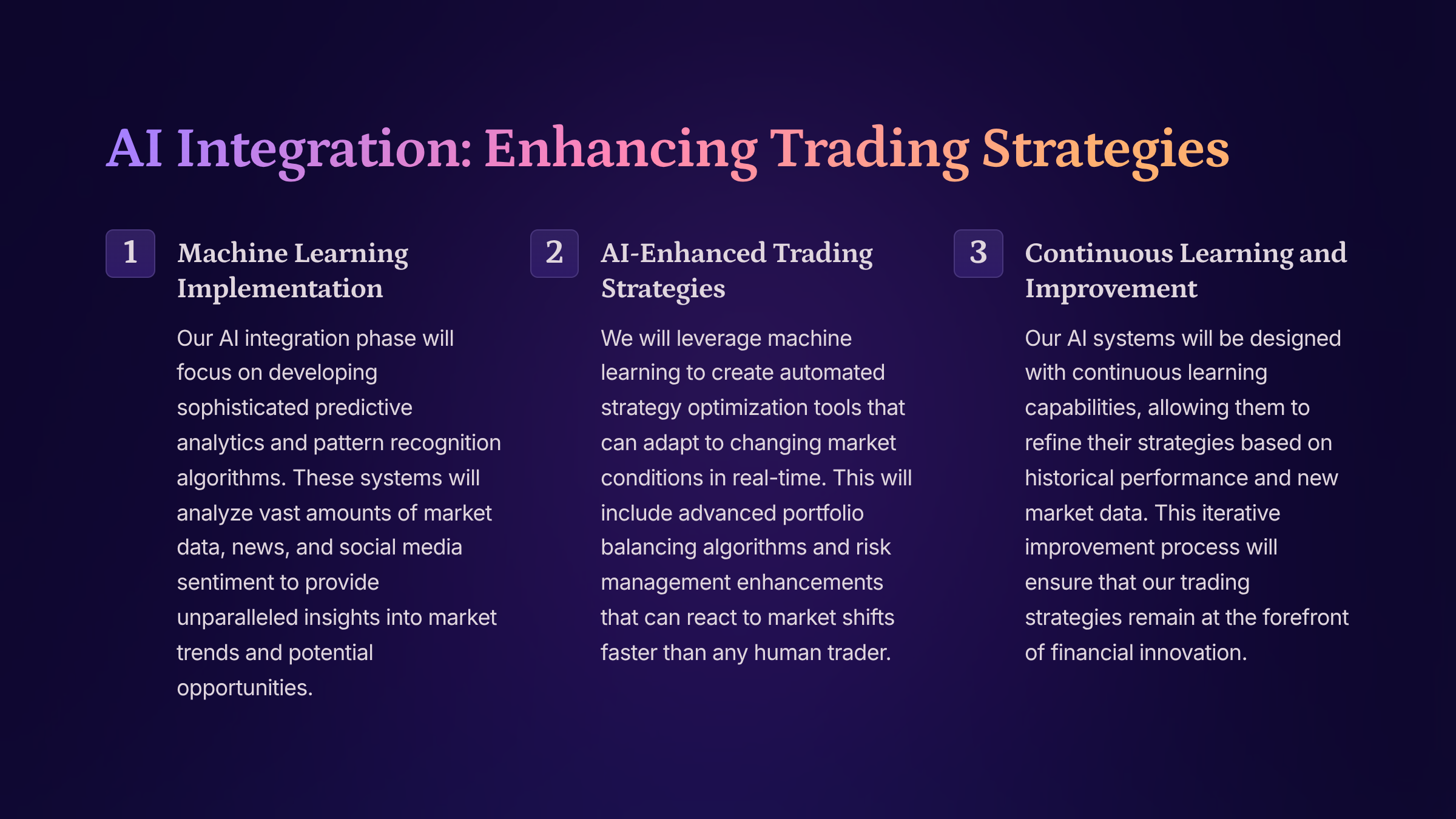 AI Integration: Enhancing Trading Strategies

1
Machine Learning Implementation

Our AI integration phase will focus on developing sophisticated predictive analytics and pattern recognition algorithms. These systems will analyze vast amounts of market data, news, and social media sentiment to provide unparalleled insights into market trends and potential opportunities.

2
AI-Enhanced Trading Strategies

We will leverage machine learning to create automated strategy optimization tools that can adapt to changing market conditions in real-time. This will include advanced portfolio balancing algorithms and risk management enhancements that can react to market shifts faster than any human trader.

3
Continuous Learning and Improvement

Our AI systems will be designed with continuous learning capabilities, allowing them to refine their strategies based on historical performance and new market data. This iterative improvement process will ensure that our trading strategies remain at the forefront of financial innovation.